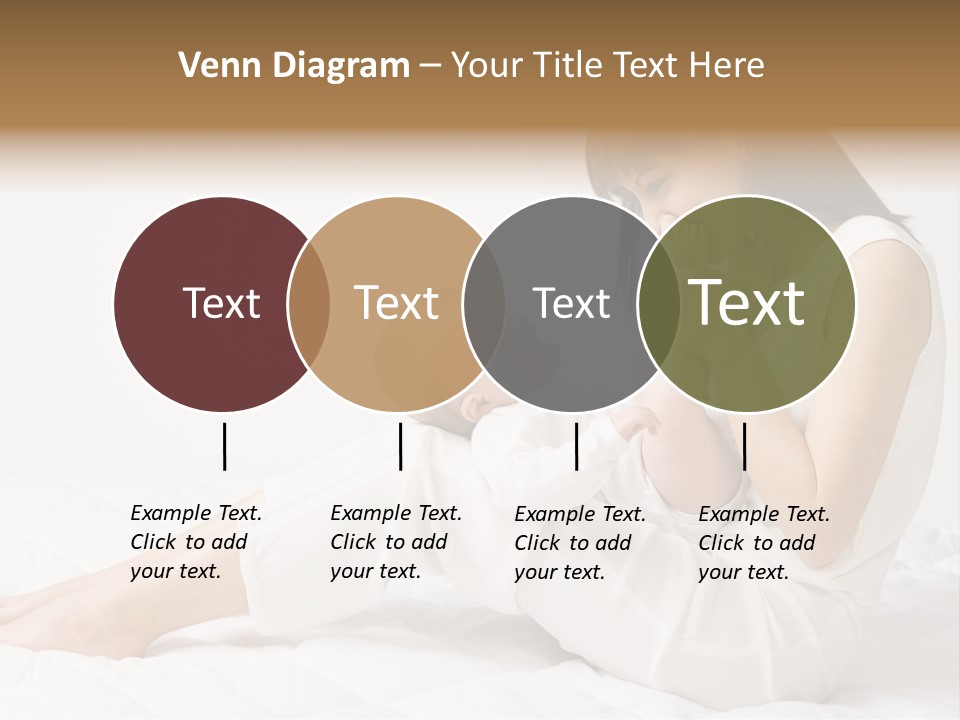 Venn Diagram – Your Title Text Here

Text

Text

Text

Text

Example Text. Click to add your text.

Example Text. Click to add your text.

Example Text. Click to add your text.

Example Text. Click to add your text.